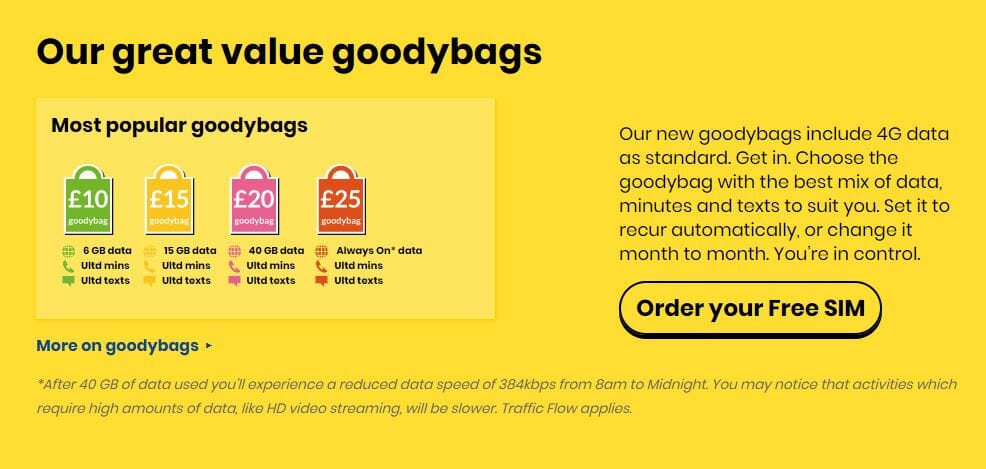 Our great value goodybags

Most popular goodybags

£10
goodybag
6 GB data
Ultd mins
Ultd texts

£15
goodybag
15 GB data
Ultd mins
Ultd texts

£20
goodybag
40 GB data
Ultd mins
Ultd texts

£25
goodybag
Always On* data
Ultd mins
Ultd texts

More on goodybags ▸

Our new goodybags include 4G data as standard. Get in. Choose the goodybag with the best mix of data, minutes and texts to suit you. Set it to recur automatically, or change it month to month. You're in control.

Order your Free SIM

*After 40 GB of data used you'll experience a reduced data speed of 384kbps from 8am to Midnight. You may notice that activities which require high amounts of data, like HD video streaming, will be slower. Traffic Flow applies.